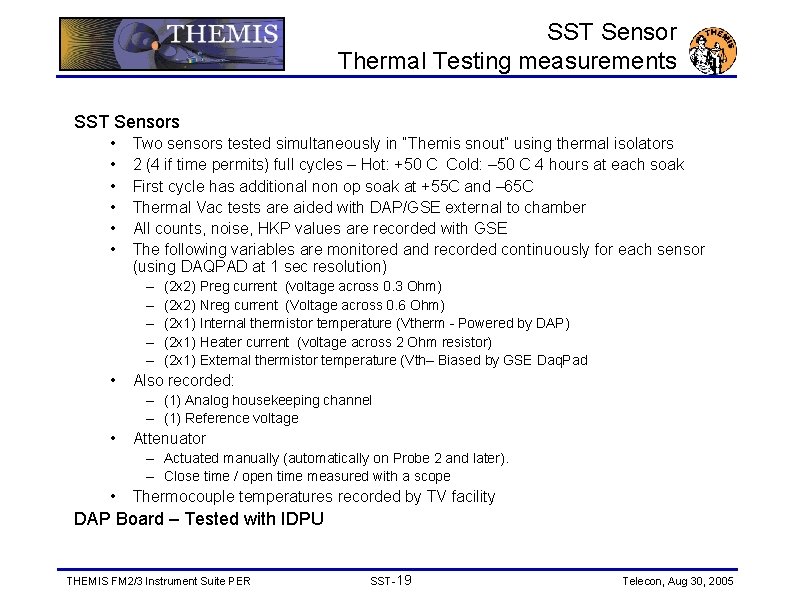 THEMIS

SST Sensor
Thermal Testing measurements

THEMIS

SST Sensors
• Two sensors tested simultaneously in "Themis snout" using thermal isolators
• 2 (4 if time permits) full cycles – Hot: +50 C Cold: –50 C 4 hours at each soak
• First cycle has additional non op soak at +55C and –65C
• Thermal Vac tests are aided with DAP/GSE external to chamber
• All counts, noise, HKP values are recorded with GSE
• The following variables are monitored and recorded continuously for each sensor (using DAQPAD at 1 sec resolution)
– (2x2) Preg current (voltage across 0.3 Ohm)
– (2x2) Nreg current (Voltage across 0.6 Ohm)
– (2x1) Internal thermistor temperature (Vtherm - Powered by DAP)
– (2x1) Heater current (voltage across 2 Ohm resistor)
– (2x1) External thermistor temperature (Vth– Biased by GSE DaqPad
• Also recorded:
– (1) Analog housekeeping channel
– (1) Reference voltage
• Attenuator
– Actuated manually (automatically on Probe 2 and later).
– Close time / open time measured with a scope
• Thermocouple temperatures recorded by TV facility
DAP Board – Tested with IDPU

THEMIS FM2/3 Instrument Suite PER
SST-19
Telecon, Aug 30, 2005